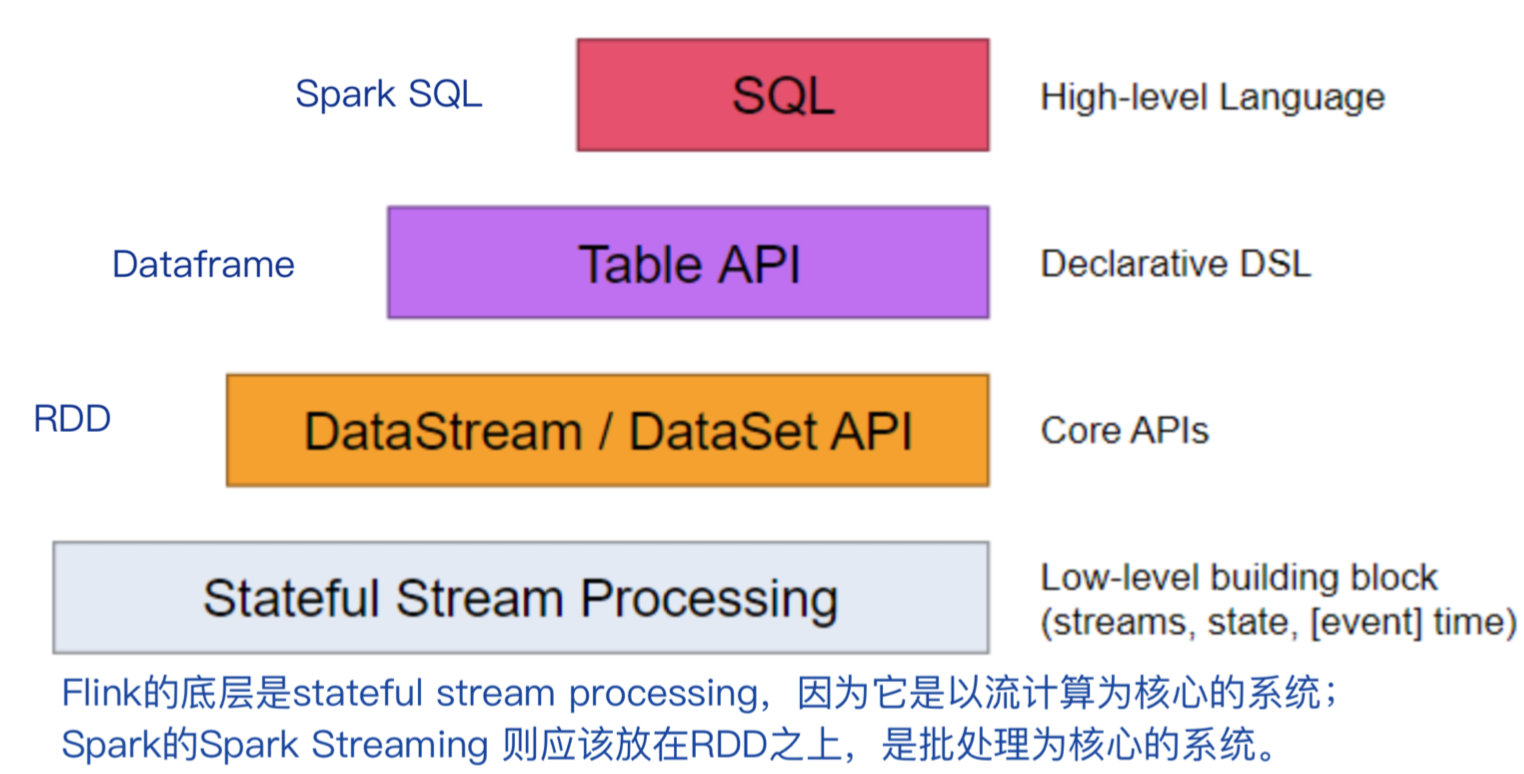 Spark SQL
SQL
High-level Language

Dataframe
Table API
Declarative DSL

RDD
DataStream / DataSet API
Core APIs

Stateful Stream Processing
Low-level building block (streams, state, [event] time)

Flink的底层是stateful stream processing，因为它是以流计算为核心的系统；
Spark的Spark Streaming 则应该放在RDD之上，是批处理为核心的系统。